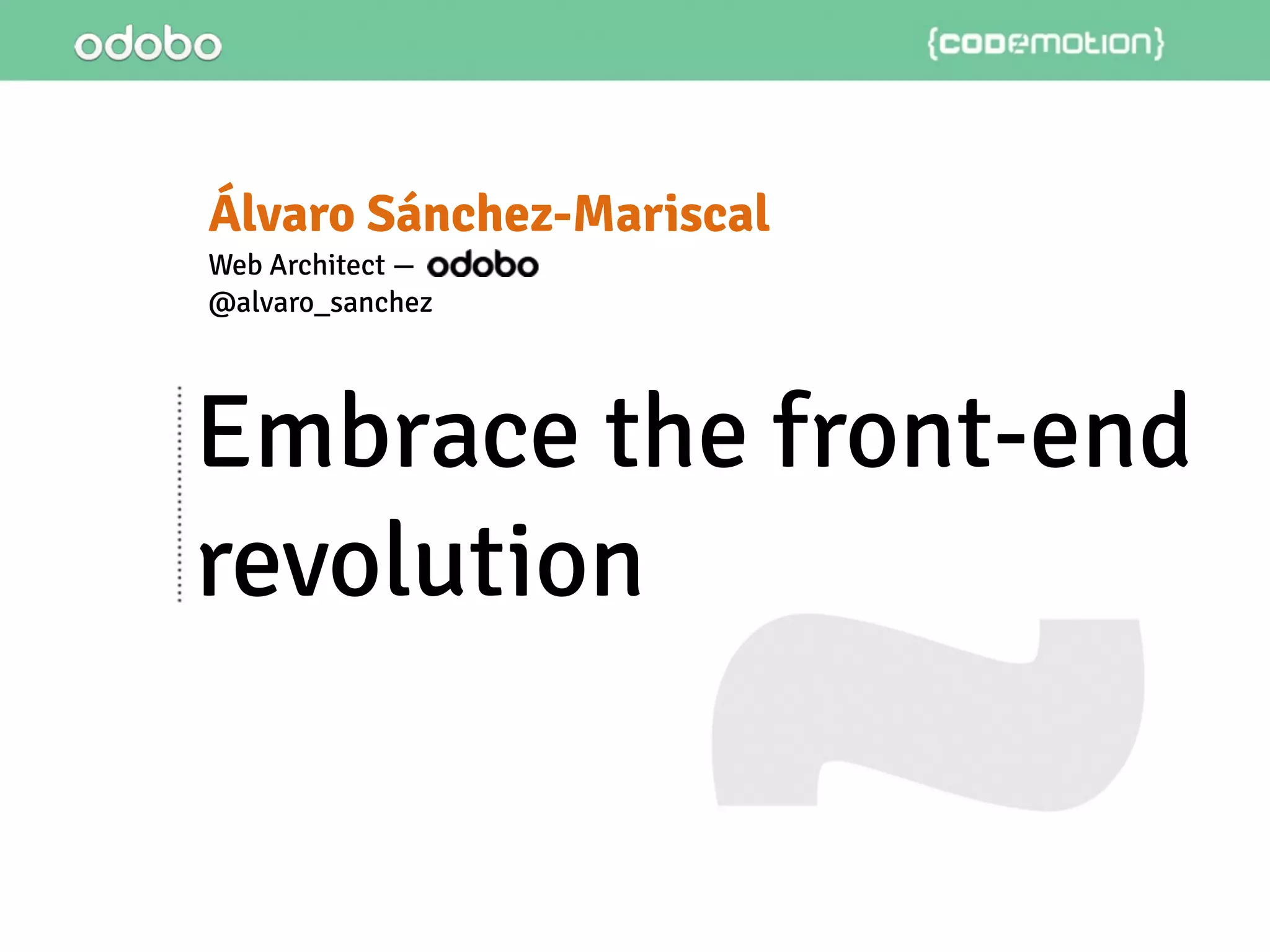 odobo

{codemotion}

Álvaro Sánchez-Mariscal
Web Architect — odobo
@alvaro_sanchez

Embrace the front-end revolution